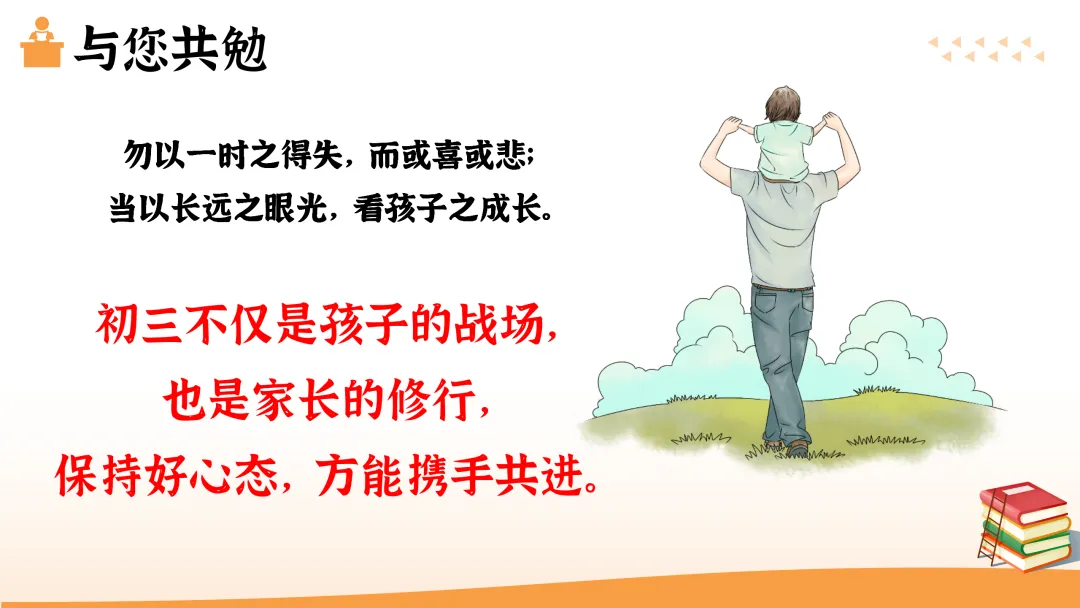 与您共勉

勿以一时之得失，而或喜或悲；
当以长远之眼光，看孩子之成长。

初三不仅是孩子的战场，
也是家长的修行，
保持好心态，方能携手共进。